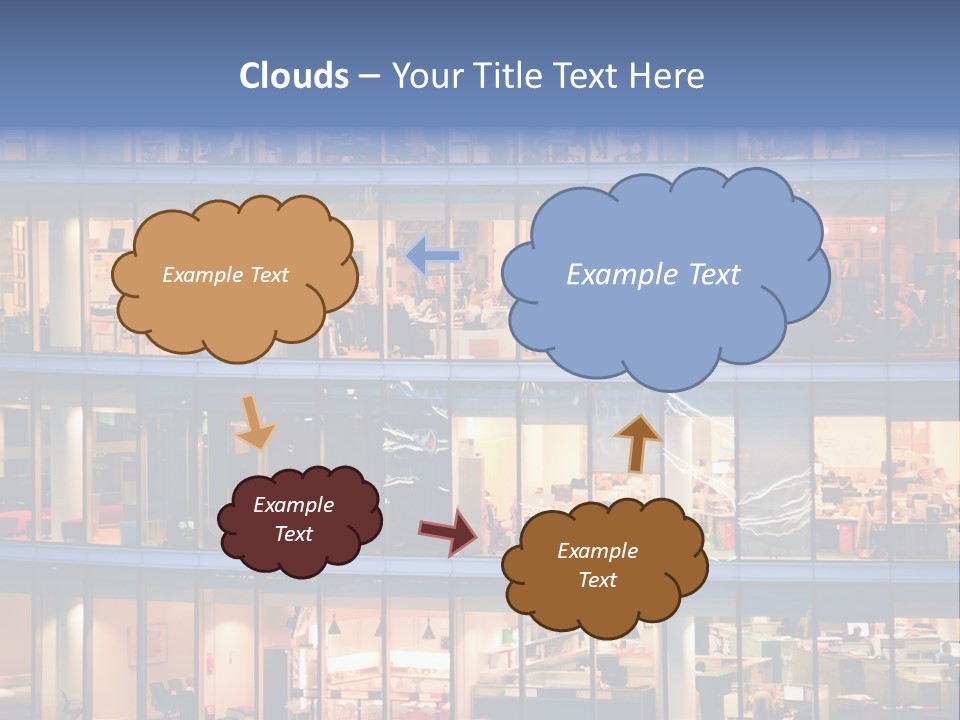 Clouds – Your Title Text Here

Example Text

Example Text

Example Text

Example Text